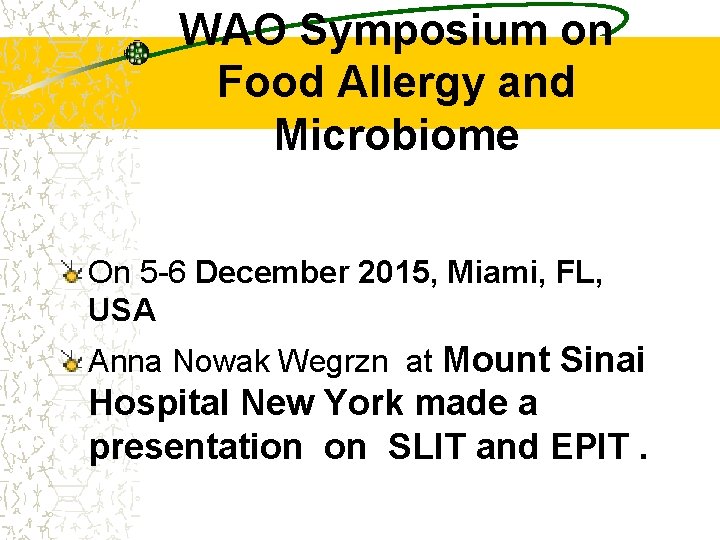 WAO Symposium on Food Allergy and Microbiome

On 5-6 December 2015, Miami, FL, USA

Anna Nowak Wegrzn at Mount Sinai Hospital New York made a presentation on SLIT and EPIT .